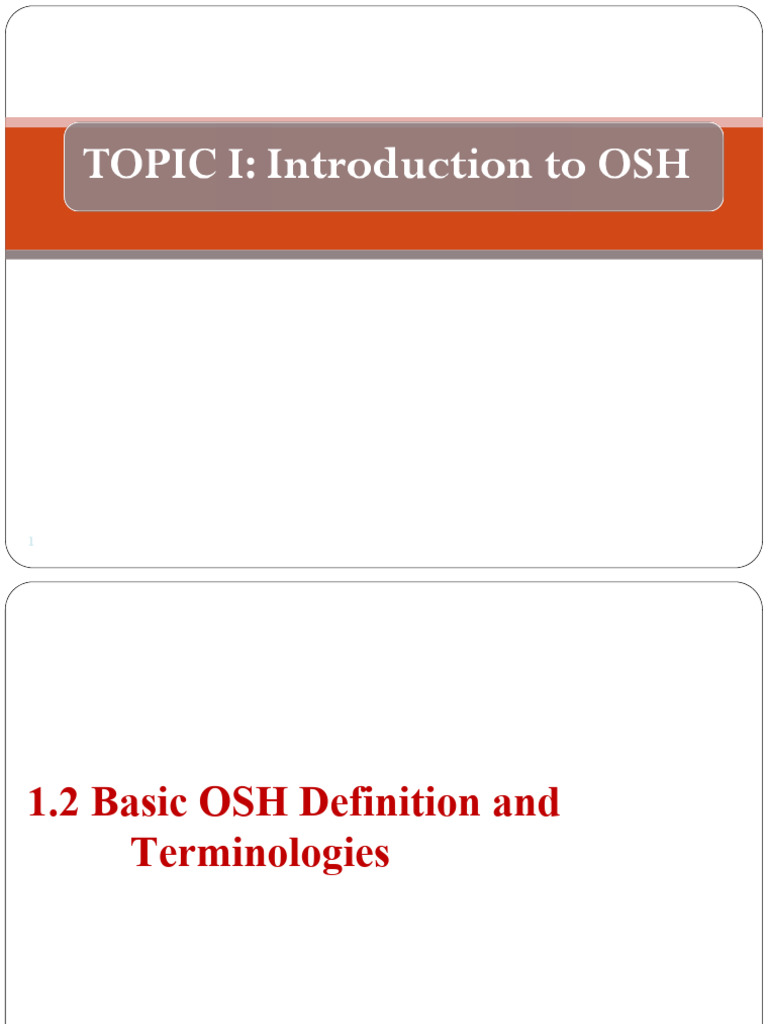 TOPIC I: Introduction to OSH

1

1.2 Basic OSH Definition and Terminologies